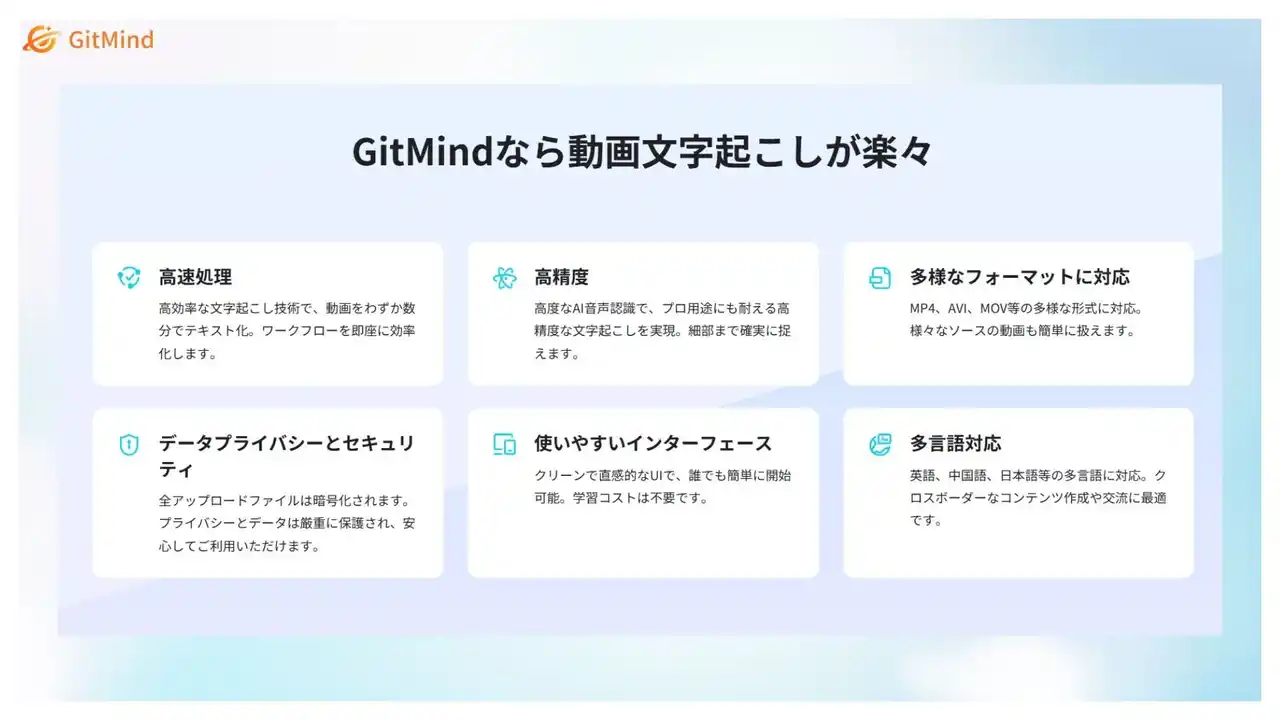 GitMind

GitMindなら動画文字起こしが楽々

高速処理

高効率な文字起こし技術で、動画をわずか数分でテキスト化。ワークフローを即座に効率化します。

高精度

高度なAI音声認識で、プロ用途にも耐える高精度な文字起こしを実現。細部まで確実に捉えます。

多様なフォーマットに対応

MP4、AVI、MOV等の多様な形式に対応。様々なソースの動画も簡単に扱えます。

データプライバシーとセキュリティ

全アップロードファイルは暗号化されます。プライバシーとデータは厳重に保護され、安心してご利用いただけます。

使いやすいインターフェース

クリーンで直感的なUIで、誰でも簡単に開始可能。学習コストは不要です。

多言語対応

英語、中国語、日本語等の多言語に対応。クロスボーダーなコンテンツ作成や交流に最適です。